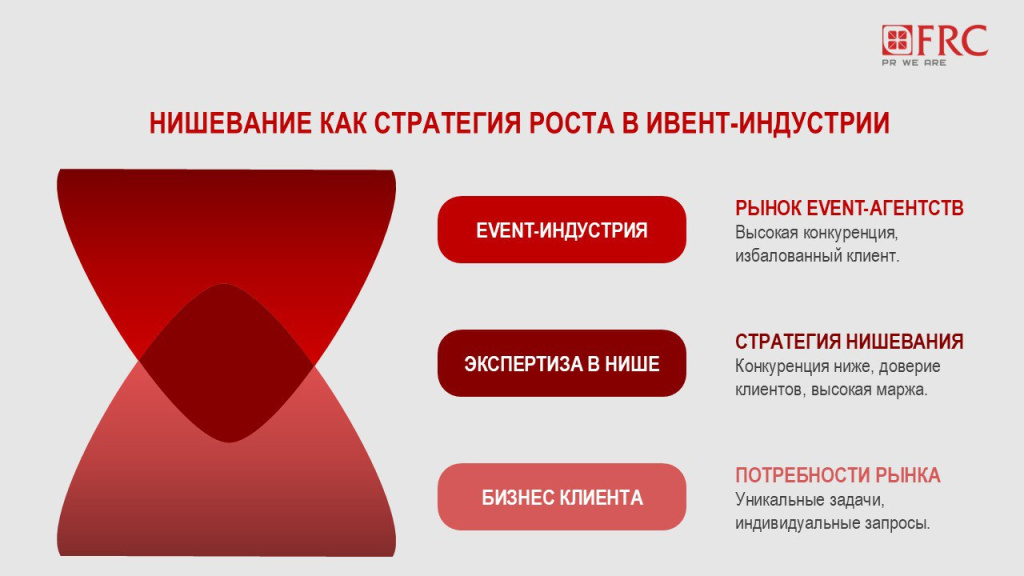 FRC
PR WE ARE

НИШЕВАНИЕ КАК СТРАТЕГИЯ РОСТА В ИВЕНТ-ИНДУСТРИИ

EVENT-ИНДУСТРИЯ

РЫНОК EVENT-АГЕНТСТВ
Высокая конкуренция, избалованный клиент.

ЭКСПЕРТИЗА В НИШЕ

СТРАТЕГИЯ НИШЕВАНИЯ
Конкуренция ниже, доверие клиентов, высокая маржа.

БИЗНЕС КЛИЕНТА

ПОТРЕБНОСТИ РЫНКА
Уникальные задачи, индивидуальные запросы.